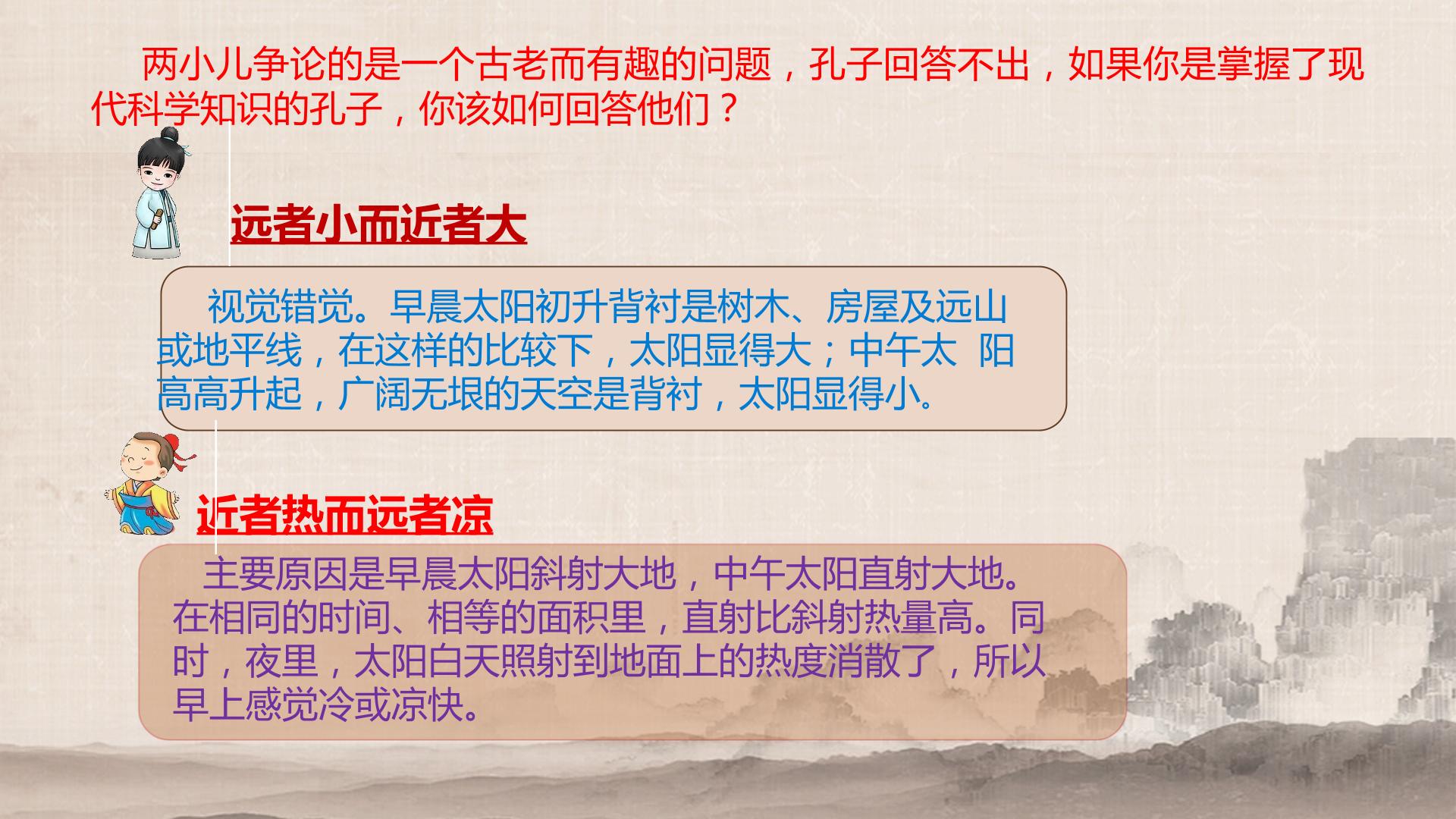 两小儿争论的是一个古老而有趣的问题，孔子回答不出，如果你是掌握了现代科学知识的孔子，你该如何回答他们？

远者小而近者大

视觉错觉。早晨太阳初升背衬是树木、房屋及远山或地平线，在这样的比较下，太阳显得大；中午太 阳高高升起，广阔无垠的天空是背衬，太阳显得小。

近者热而远者凉

主要原因是早晨太阳斜射大地，中午太阳直射大地。在相同的时间、相等的面积里，直射比斜射热量高。同时，夜里，太阳白天照射到地面上的热度消散了，所以早上感觉冷或凉快。